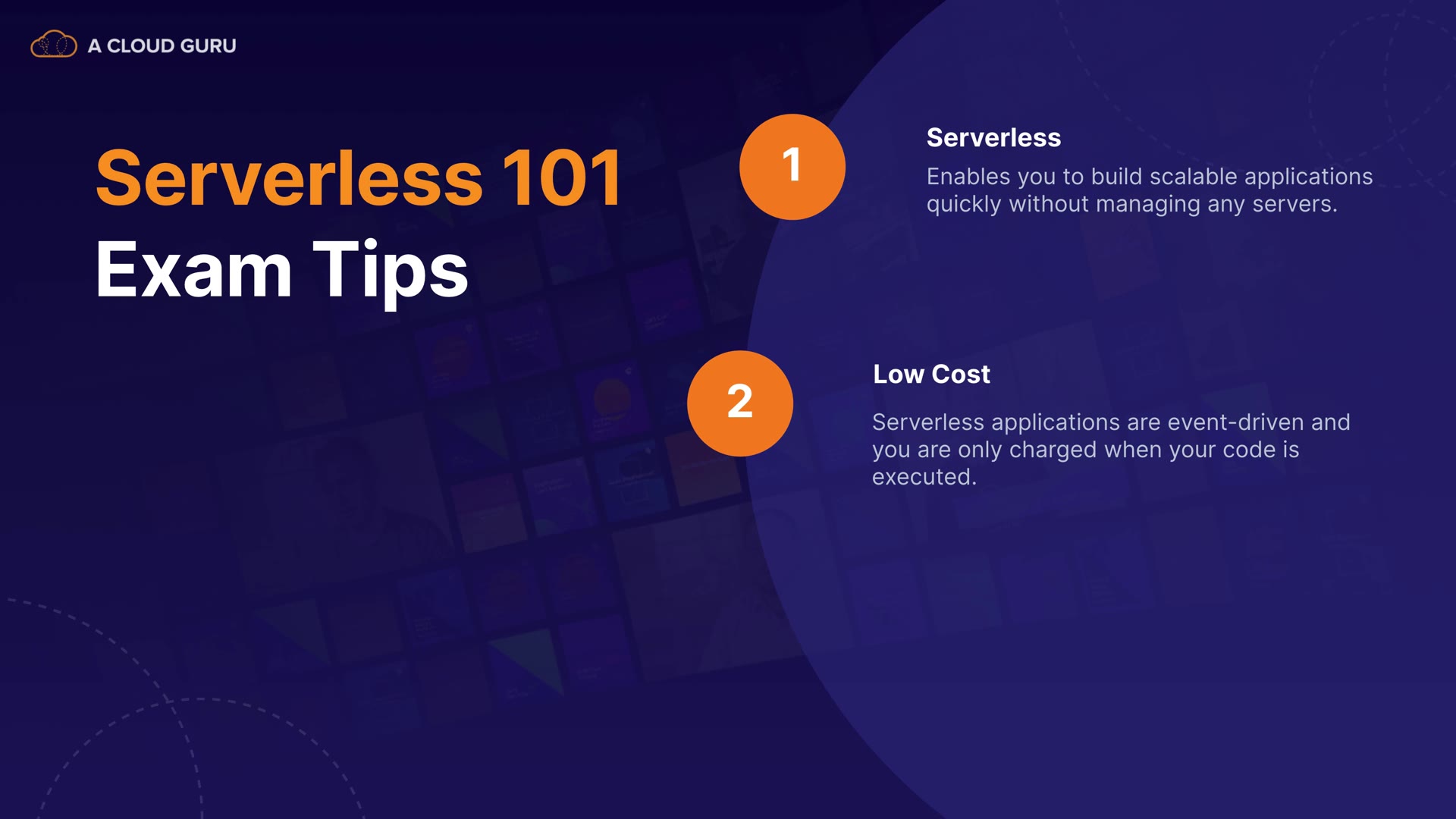 A CLOUD GURU

Serverless 101
Exam Tips

1

Serverless

Enables you to build scalable applications quickly without managing any servers.

2

Low Cost

Serverless applications are event-driven and you are only charged when your code is executed.